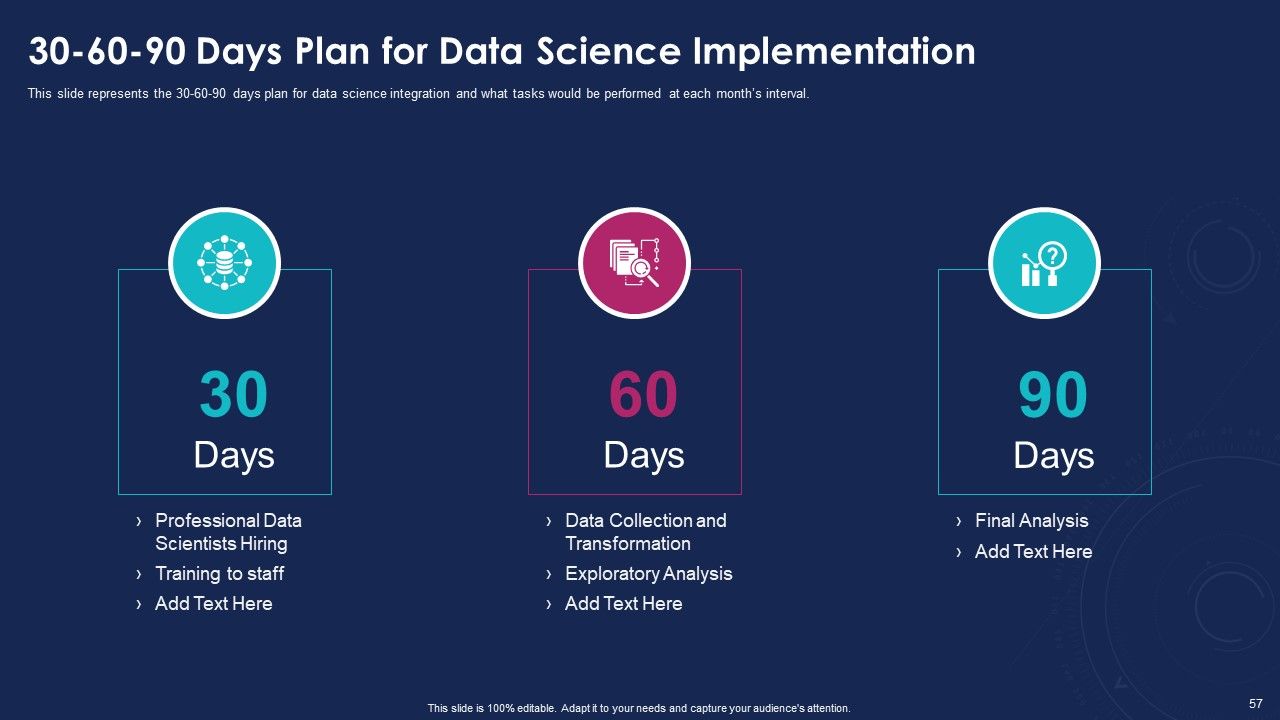 30-60-90 Days Plan for Data Science Implementation

This slide represents the 30-60-90 days plan for data science integration and what tasks would be performed at each month's interval.

30
Days

› Professional Data Scientists Hiring
› Training to staff
› Add Text Here

60
Days

› Data Collection and Transformation
› Exploratory Analysis
› Add Text Here

90
Days

› Final Analysis
› Add Text Here

This slide is 100% editable. Adapt it to your needs and capture your audience's attention.

57